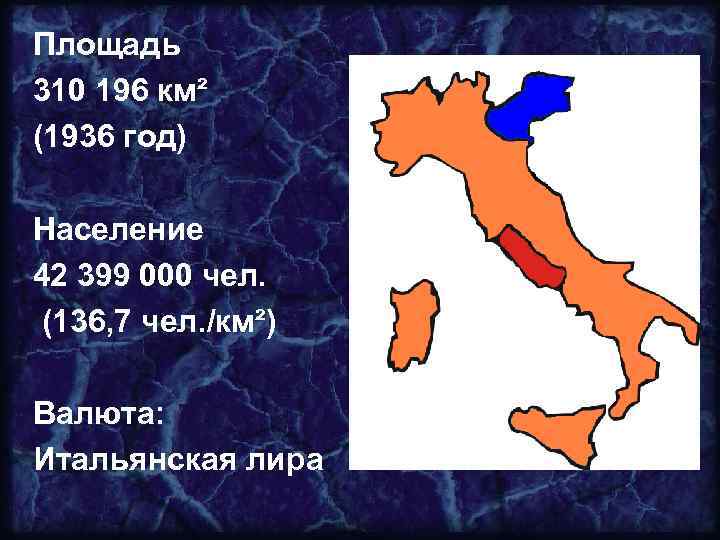 Площадь
310 196 км²
(1936 год)

Население
42 399 000 чел.
(136,7 чел./км²)

Валюта:
Итальянская лира